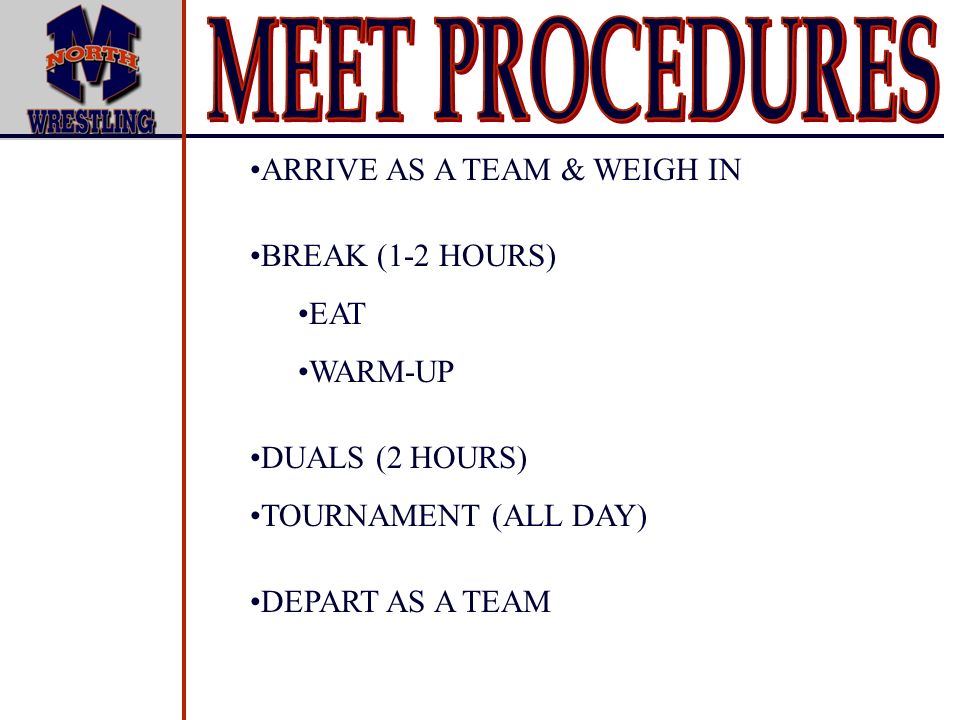 M
NORTH
WRESTLING

MEET PROCEDURES

•ARRIVE AS A TEAM & WEIGH IN

•BREAK (1-2 HOURS)

•EAT

•WARM-UP

•DUALS (2 HOURS)

•TOURNAMENT (ALL DAY)

•DEPART AS A TEAM